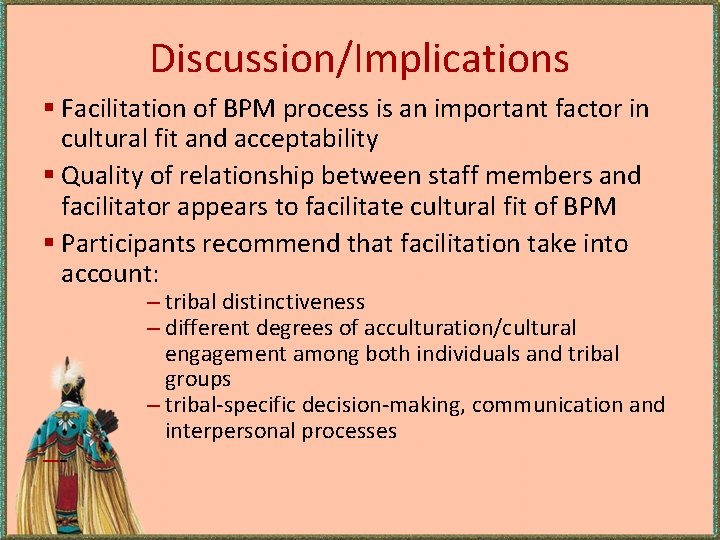 Discussion/Implications

▪ Facilitation of BPM process is an important factor in cultural fit and acceptability

▪ Quality of relationship between staff members and facilitator appears to facilitate cultural fit of BPM

▪ Participants recommend that facilitation take into account:

– tribal distinctiveness

– different degrees of acculturation/cultural engagement among both individuals and tribal groups

– tribal-specific decision-making, communication and interpersonal processes